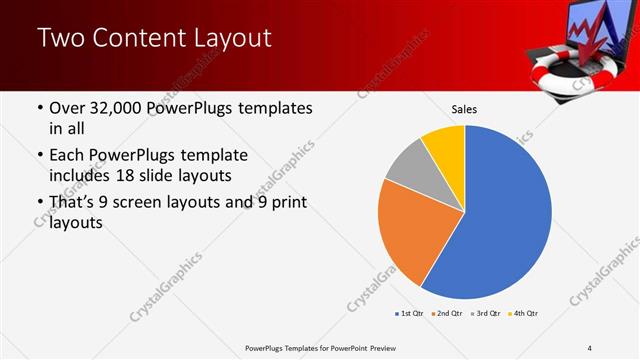 Two Content Layout

• Over 32,000 PowerPlugs templates in all

• Each PowerPlugs template includes 18 slide layouts

• That's 9 screen layouts and 9 print layouts

Sales

1st Qtr 2nd Qtr 3rd Qtr 4th Qtr

CrystalGraphics

PowerPlugs Templates for PowerPoint Preview

4